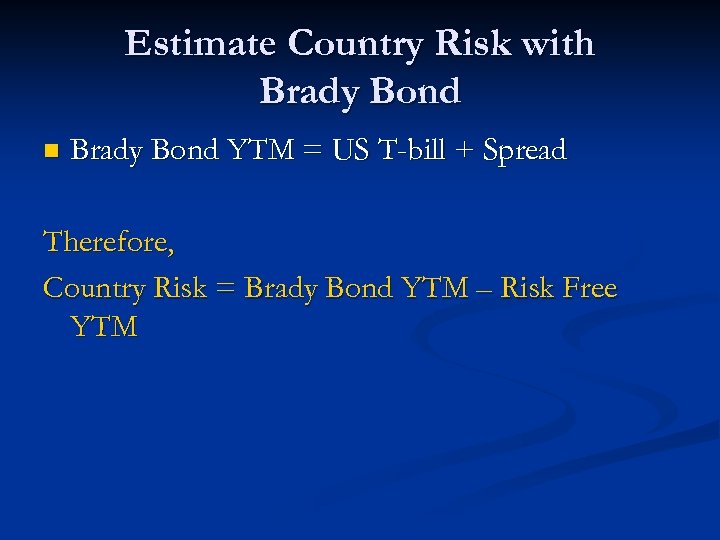 Estimate Country Risk with Brady Bond

Brady Bond YTM = US T-bill + Spread

Therefore,
Country Risk = Brady Bond YTM – Risk Free YTM